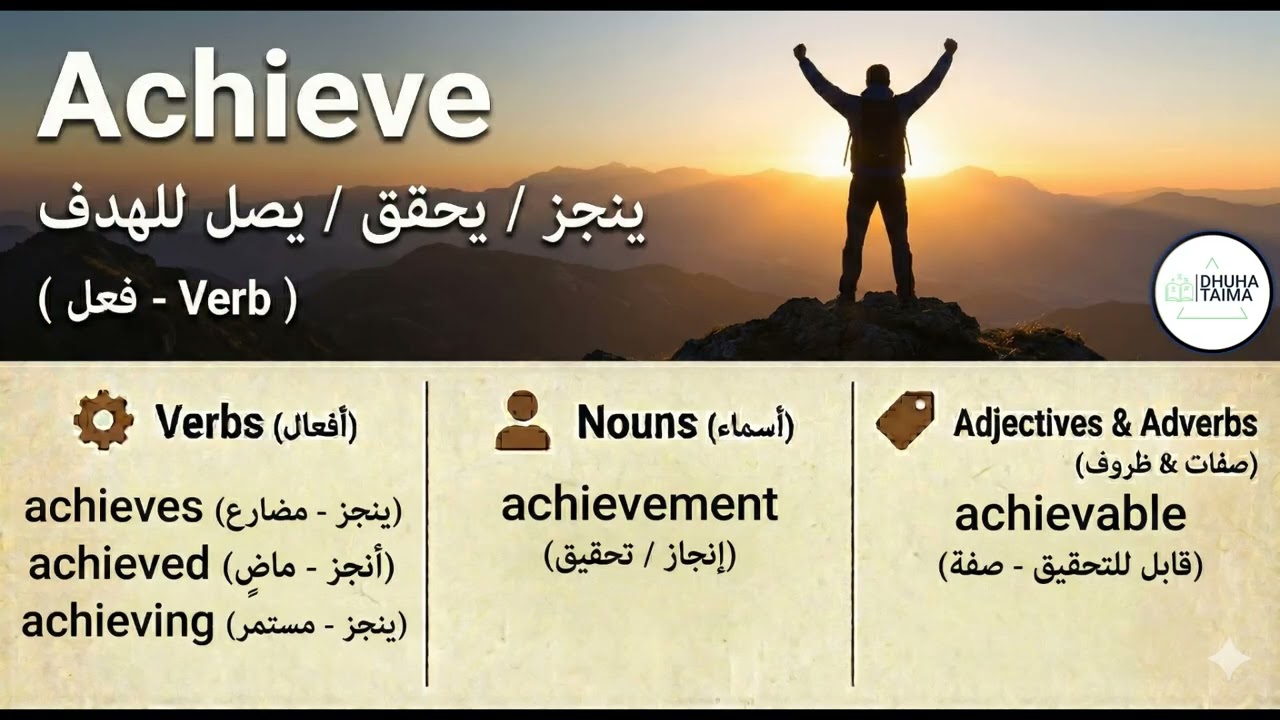 Achieve

ينجز / يحقق / يصل للهدف

( Verb - فعل )

DHUHA TAIMA

Verbs (أفعال)

achieves (ينجز - مضارع)
achieved (أنجز - ماضٍ)
achieving (ينجز - مستمر)

Nouns (أسماء)

achievement
(إنجاز / تحقيق)

Adjectives & Adverbs
(صفات & ظروف)

achievable
(قابل للتحقيق - صفة)